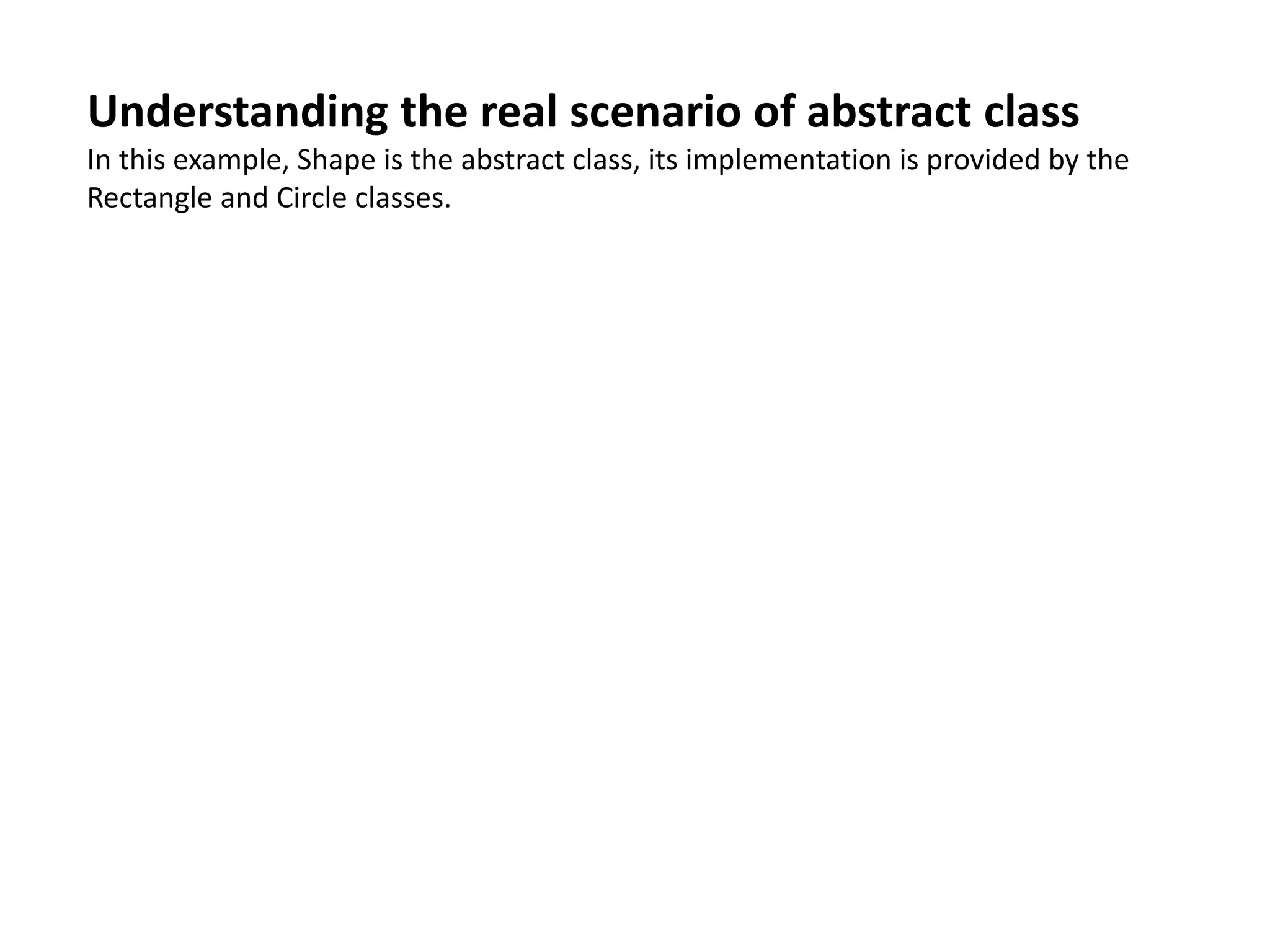 Understanding the real scenario of abstract class

In this example, Shape is the abstract class, its implementation is provided by the Rectangle and Circle classes.